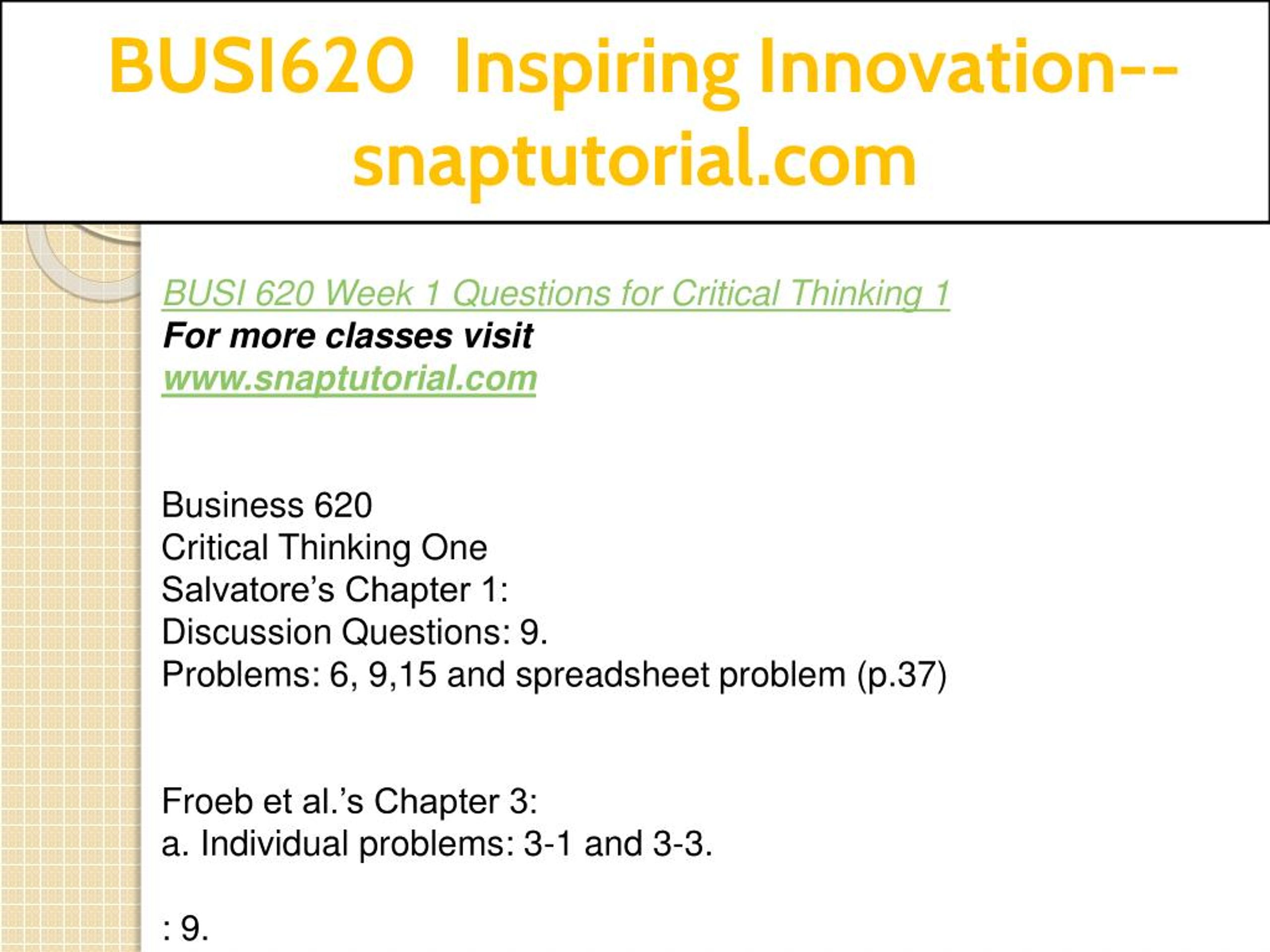 BUSI620 Inspiring Innovation--snaptutorial.com

BUSI 620 Week 1 Questions for Critical Thinking 1
For more classes visit
www.snaptutorial.com

Business 620
Critical Thinking One
Salvatore's Chapter 1:
Discussion Questions: 9.
Problems: 6, 9,15 and spreadsheet problem (p.37)

Froeb et al.'s Chapter 3:
a. Individual problems: 3-1 and 3-3.

: 9.